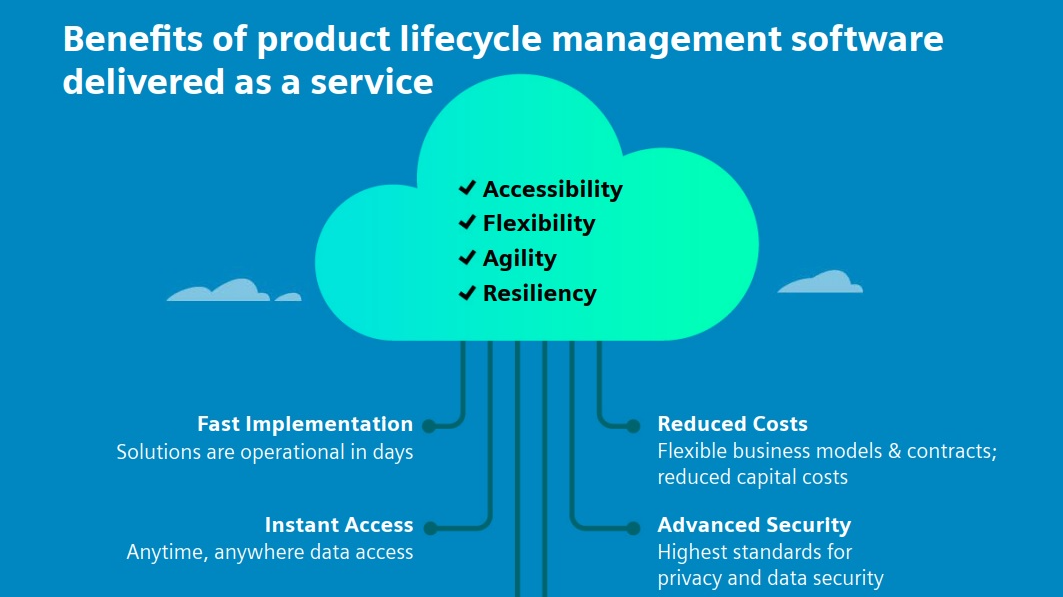 Benefits of product lifecycle management software delivered as a service

✔ Accessibility
✔ Flexibility
✔ Agility
✔ Resiliency

Fast Implementation
Solutions are operational in days

Instant Access
Anytime, anywhere data access

Reduced Costs
Flexible business models & contracts; reduced capital costs

Advanced Security
Highest standards for privacy and data security